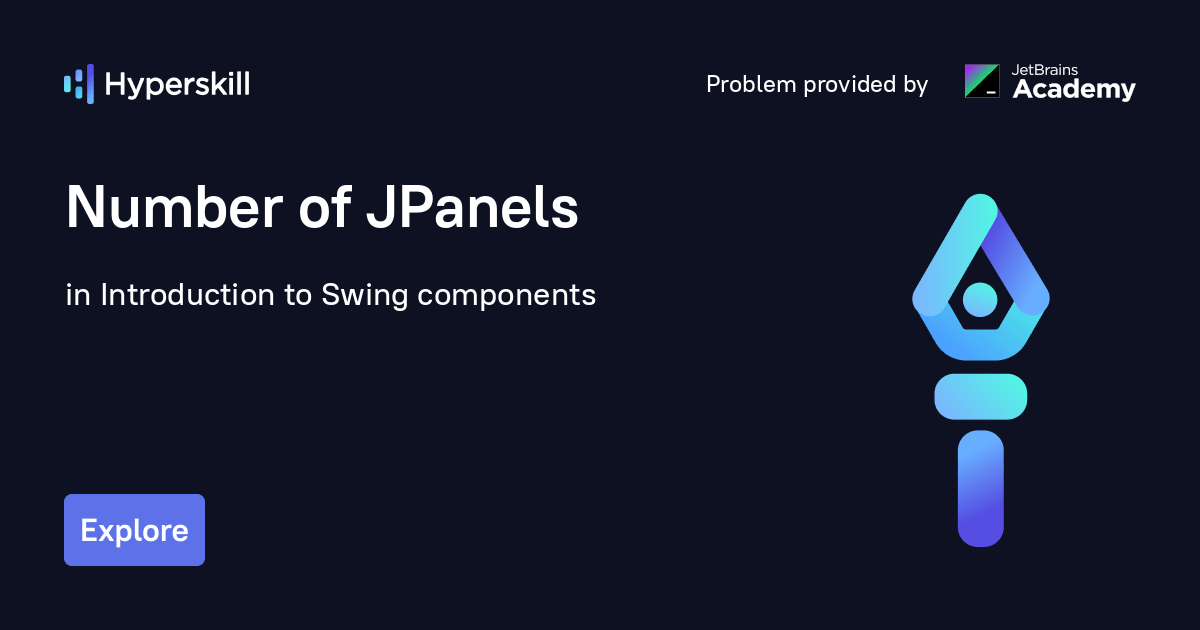 Hyperskill

Problem provided by JetBrains Academy

Number of JPanels

in Introduction to Swing components

Explore